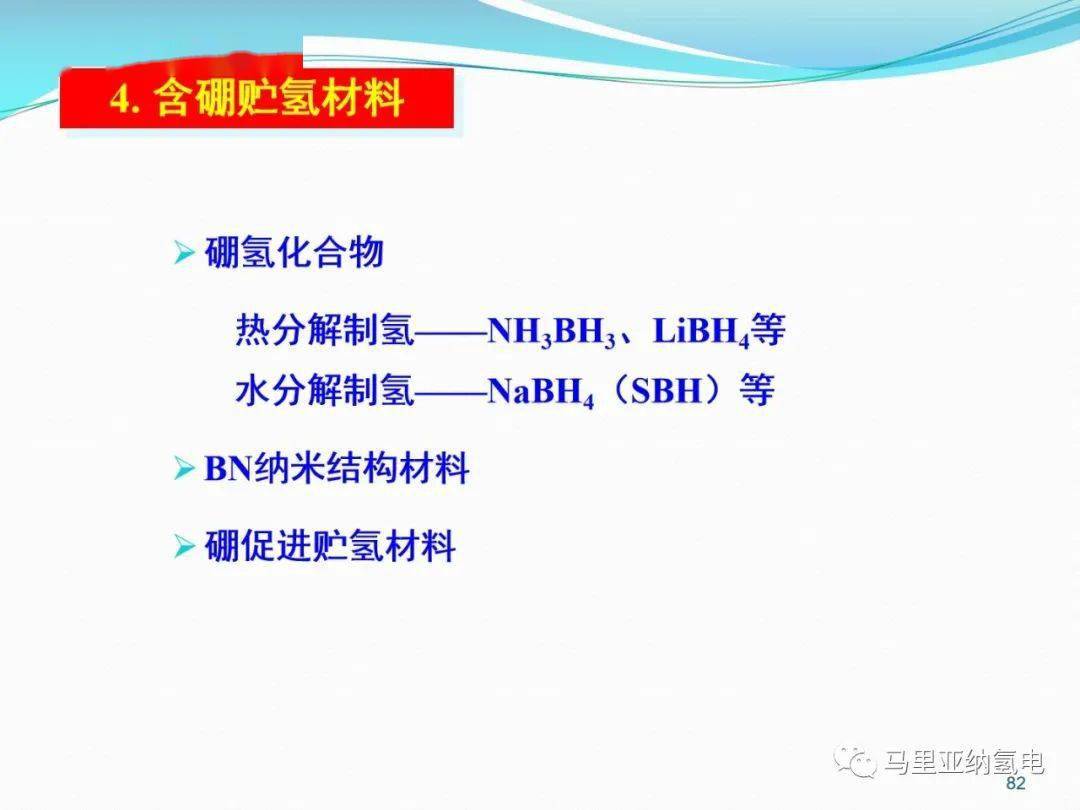 4. 含硼贮氢材料

➢ 硼氢化合物

热分解制氢——$NH_3BH_3$、$LiBH_4$等

水分解制氢——$NaBH_4$（SBH）等

➢ BN纳米结构材料

➢ 硼促进贮氢材料

马里亚纳氢电

82